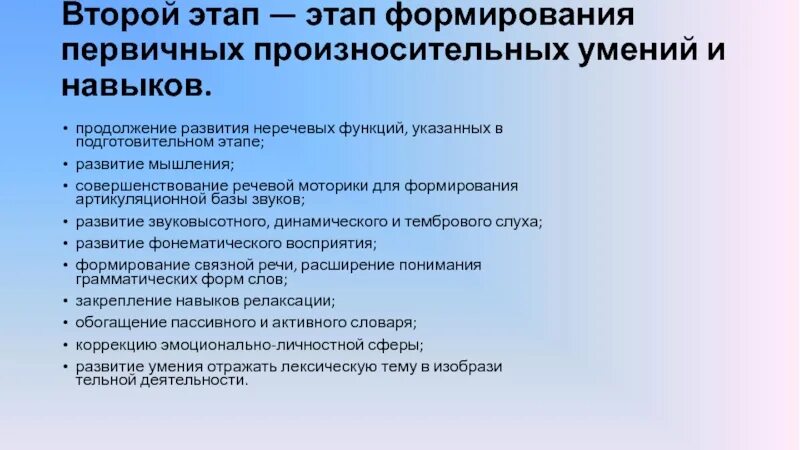 Второй этап — этап формирования первичных произносительных умений и навыков.

• продолжение развития неречевых функций, указанных в подготовительном этапе;
• развитие мышления;
• совершенствование речевой моторики для формирования артикуляционной базы звуков;
• развитие звуковысотного, динамического и тембрового слуха;
• развитие фонематического восприятия;
• формирование связной речи, расширение понимания грамматических форм слов;
• закрепление навыков релаксации;
• обогащение пассивного и активного словаря;
• коррекцию эмоционально-личностной сферы;
• развитие умения отражать лексическую тему в изобрази тельной деятельности.